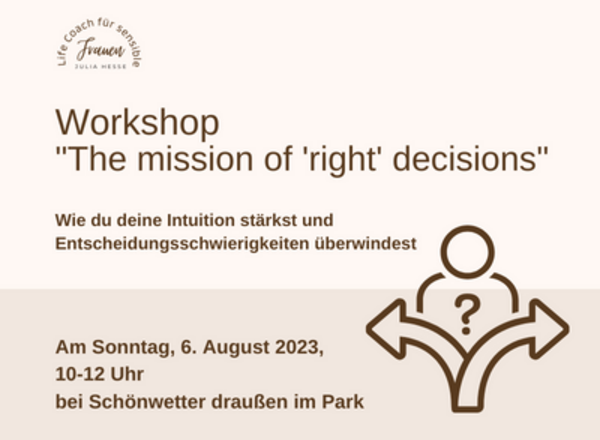 Life Coach für sensible
Frauen
JULIA HESSE

Workshop
"The mission of 'right' decisions"

Wie du deine Intuition stärkst und Entscheidungsschwierigkeiten überwindest

?

Am Sonntag, 6. August 2023,
10-12 Uhr
bei Schönwetter draußen im Park